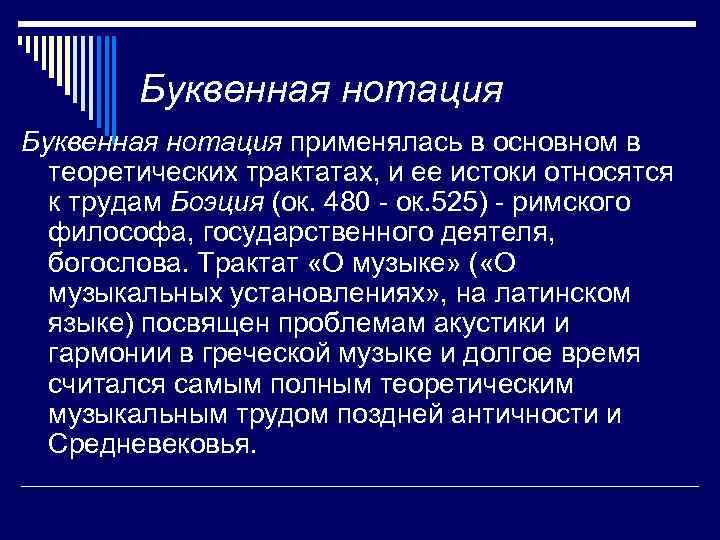 Буквенная нотация

Буквенная нотация применялась в основном в теоретических трактатах, и ее истоки относятся к трудам Боэция (ок. 480 - ок.525) - римского философа, государственного деятеля, богослова. Трактат «О музыке» («О музыкальных установлениях», на латинском языке) посвящен проблемам акустики и гармонии в греческой музыке и долгое время считался самым полным теоретическим музыкальным трудом поздней античности и Средневековья.